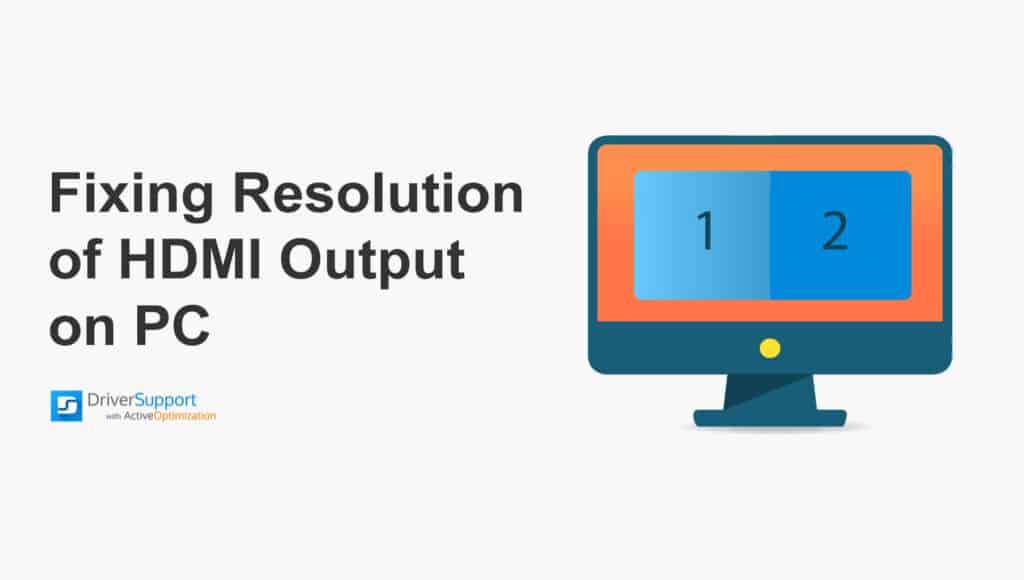 Fixing Resolution of HDMI Output on PC

DriverSupport
with ActiveOptimization

1

2